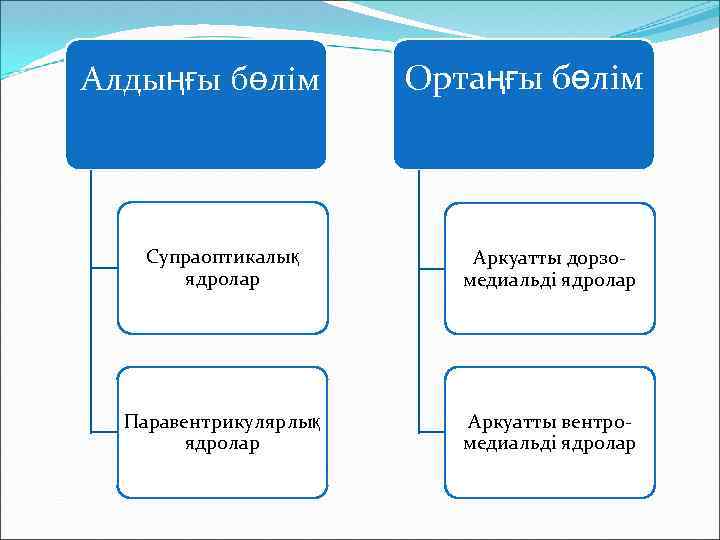 Алдыңғы бөлім

Супраоптикалық ядролар

Паравентрикулярлық ядролар

Ортаңғы бөлім

Аркуатты дорзо-медиальді ядролар

Аркуатты вентро-медиальді ядролар